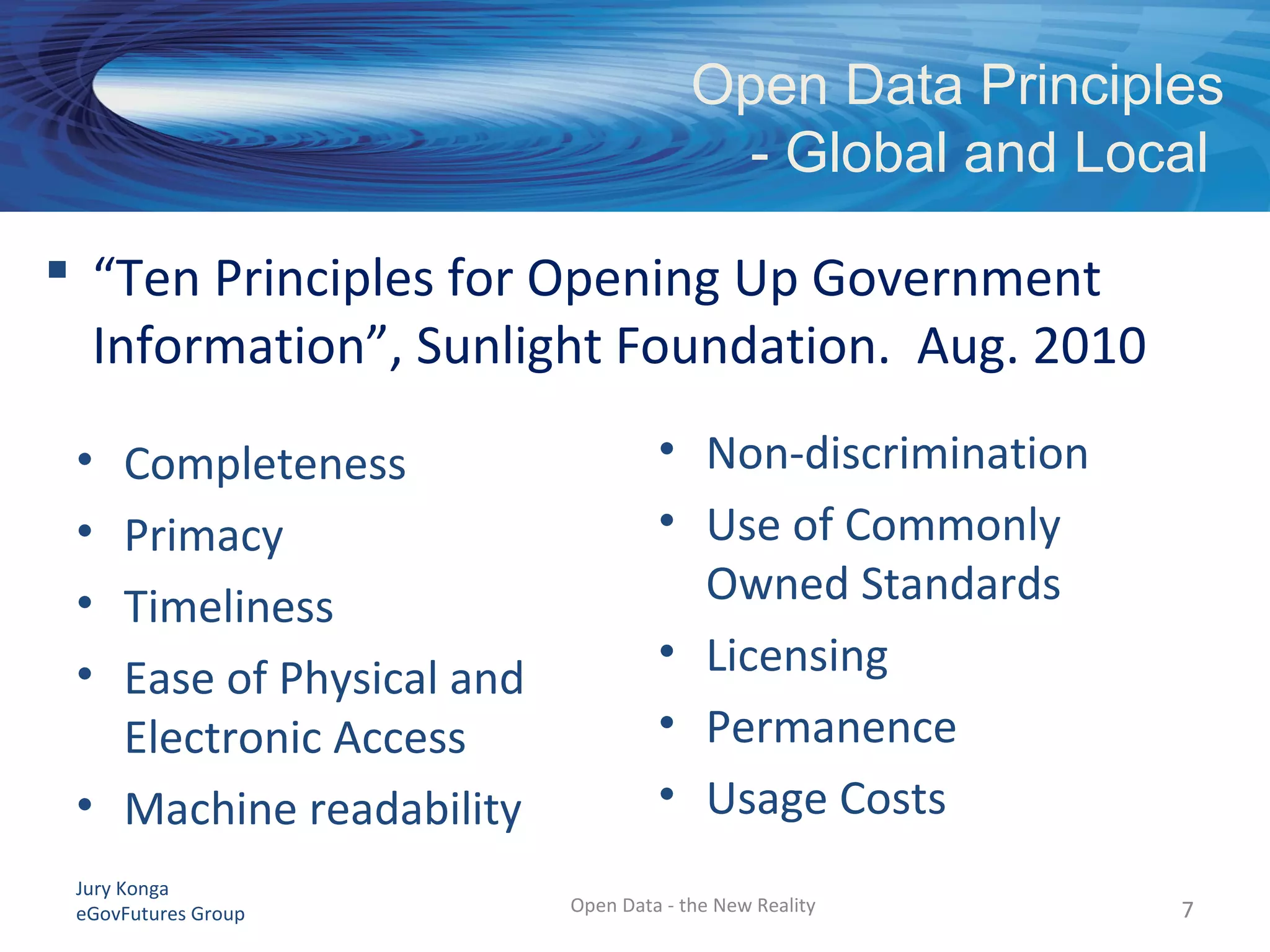 Open Data Principles - Global and Local

▪ “Ten Principles for Opening Up Government Information”, Sunlight Foundation. Aug. 2010

• Completeness
• Primacy
• Timeliness
• Ease of Physical and Electronic Access
• Machine readability

• Non-discrimination
• Use of Commonly Owned Standards
• Licensing
• Permanence
• Usage Costs

Jury Konga
eGovFutures Group

Open Data - the New Reality

7